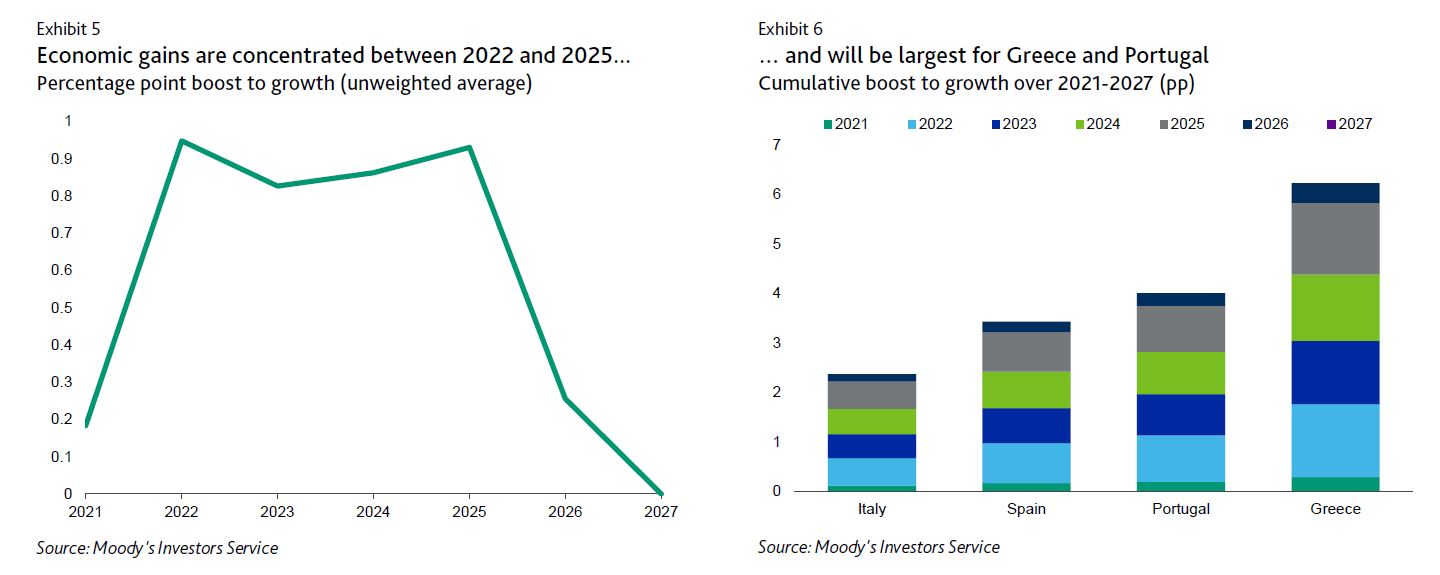 Exhibit 5
Economic gains are concentrated between 2022 and 2025...
Percentage point boost to growth (unweighted average)

1
0.9
0.8
0.7
0.6
0.5
0.4
0.3
0.2
0.1
0
2021 2022 2023 2024 2025 2026 2027

Source: Moody's Investors Service

Exhibit 6
... and will be largest for Greece and Portugal
Cumulative boost to growth over 2021-2027 (pp)

2021 2022 2023 2024 2025 2026 2027

7
6
5
4
3
2
1
0
Italy Spain Portugal Greece

Source: Moody's Investors Service